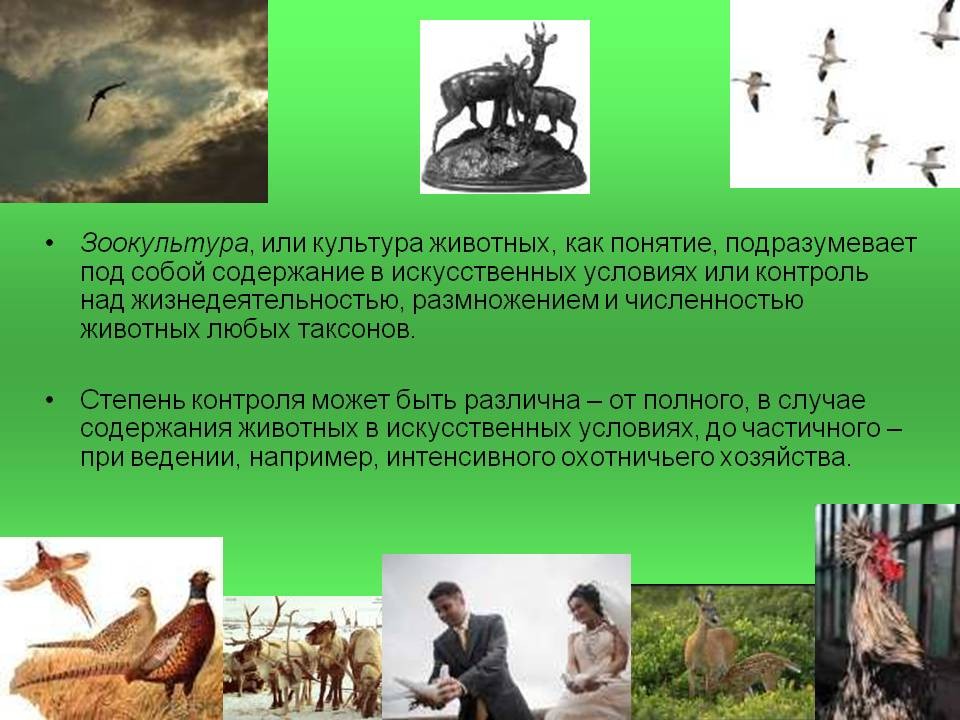 • Зоокультура, или культура животных, как понятие, подразумевает под собой содержание в искусственных условиях или контроль над жизнедеятельностью, размножением и численностью животных любых таксонов.

• Степень контроля может быть различна – от полного, в случае содержания животных в искусственных условиях, до частичного – при ведении, например, интенсивного охотничьего хозяйства.